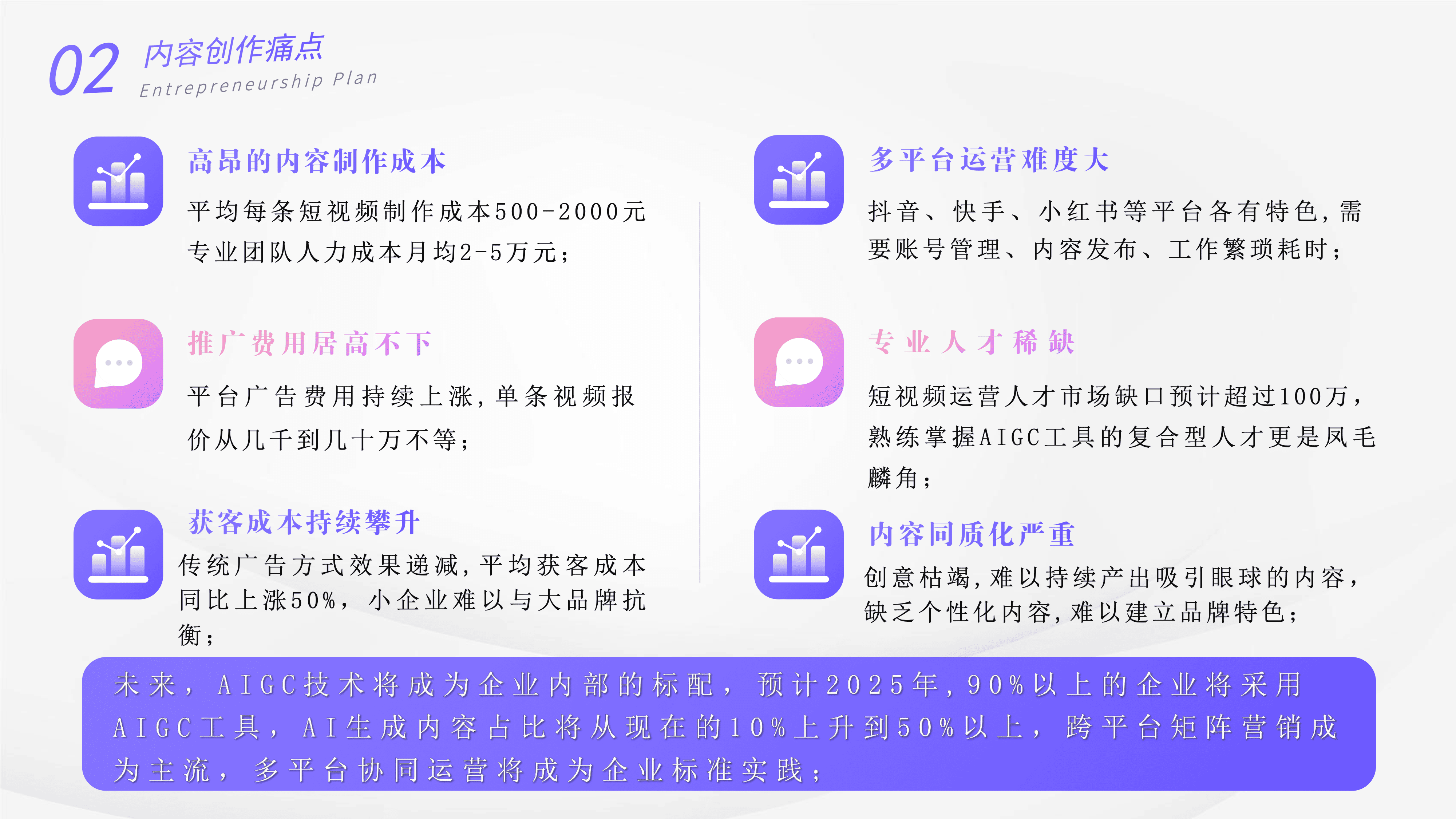 02 内容创作痛点
Entrepreneurship Plan

高昂的内容制作成本

平均每条短视频制作成本500-2000元专业团队人力成本月均2-5万元；

推广费用居高不下

平台广告费用持续上涨，单条视频报价从几千到几十万不等；

获客成本持续攀升

传统广告方式效果递减，平均获客成本同比上涨50%，小企业难以与大品牌抗衡；

多平台运营难度大

抖音、快手、小红书等平台各有特色，需要账号管理、内容发布、工作繁琐耗时；

专业人才稀缺

短视频运营人才市场缺口预计超过100万，熟练掌握AIGC工具的复合型人才更是凤毛麟角；

内容同质化严重

创意枯竭，难以持续产出吸引眼球的内容，缺乏个性化内容，难以建立品牌特色；

未来，AIGC技术将成为企业内部的标配，预计2025年，90%以上的企业将采用AIGC工具，AI生成内容占比将从现在的10%上升到50%以上，跨平台矩阵营销成为主流，多平台协同运营将成为企业标准实践；